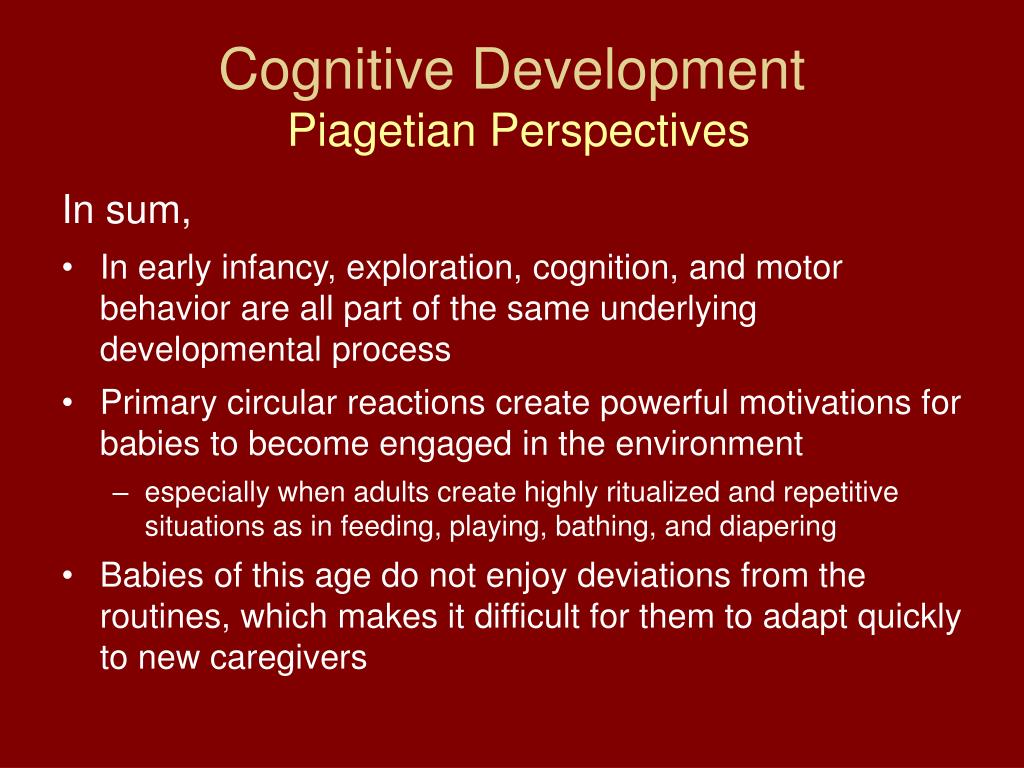 Cognitive Development
Piagetian Perspectives

In sum,

• In early infancy, exploration, cognition, and motor behavior are all part of the same underlying developmental process

• Primary circular reactions create powerful motivations for babies to become engaged in the environment

– especially when adults create highly ritualized and repetitive situations as in feeding, playing, bathing, and diapering

• Babies of this age do not enjoy deviations from the routines, which makes it difficult for them to adapt quickly to new caregivers